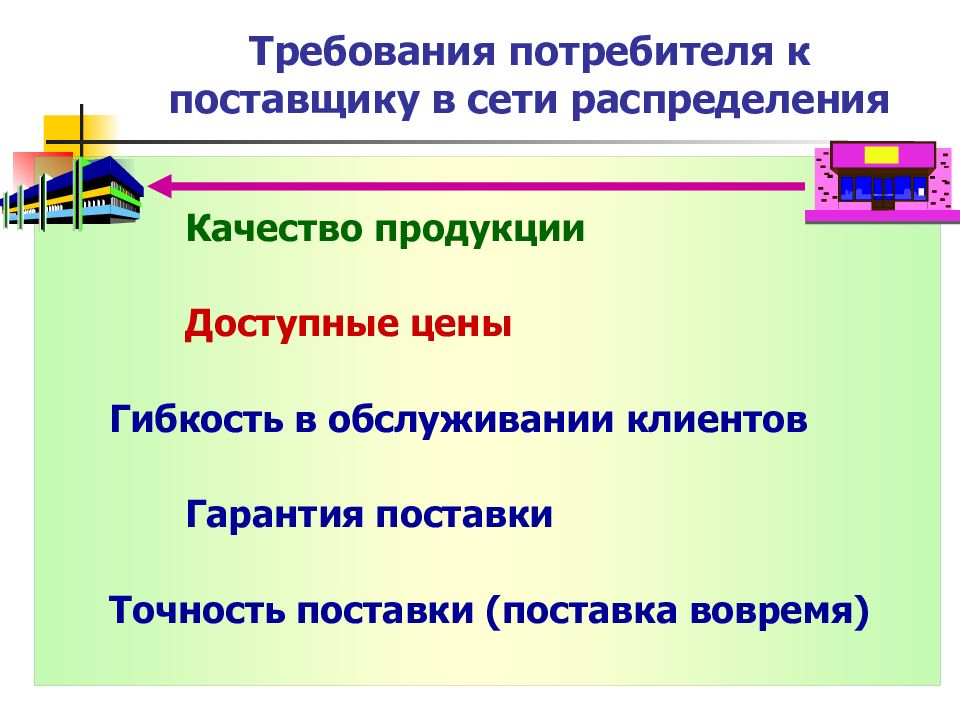 Требования потребителя к поставщику в сети распределения

Качество продукции

Доступные цены

Гибкость в обслуживании клиентов

Гарантия поставки

Точность поставки (поставка вовремя)